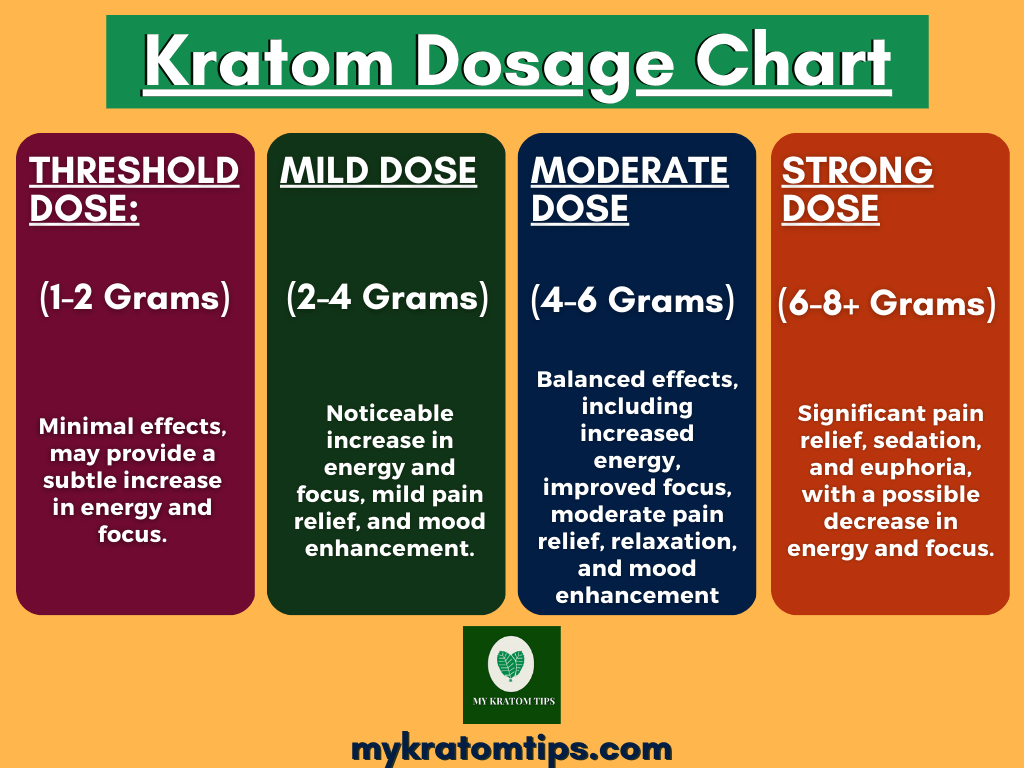 Kratom Dosage Chart

THRESHOLD DOSE:

(1-2 Grams)

Minimal effects, may provide a subtle increase in energy and focus.

MILD DOSE

(2-4 Grams)

Noticeable increase in energy and focus, mild pain relief, and mood enhancement.

MODERATE DOSE

(4-6 Grams)

Balanced effects, including increased energy, improved focus, moderate pain relief, relaxation, and mood enhancement

STRONG DOSE

(6-8+ Grams)

Significant pain relief, sedation, and euphoria, with a possible decrease in energy and focus.

MY KRATOM TIPS

mykratomtips.com